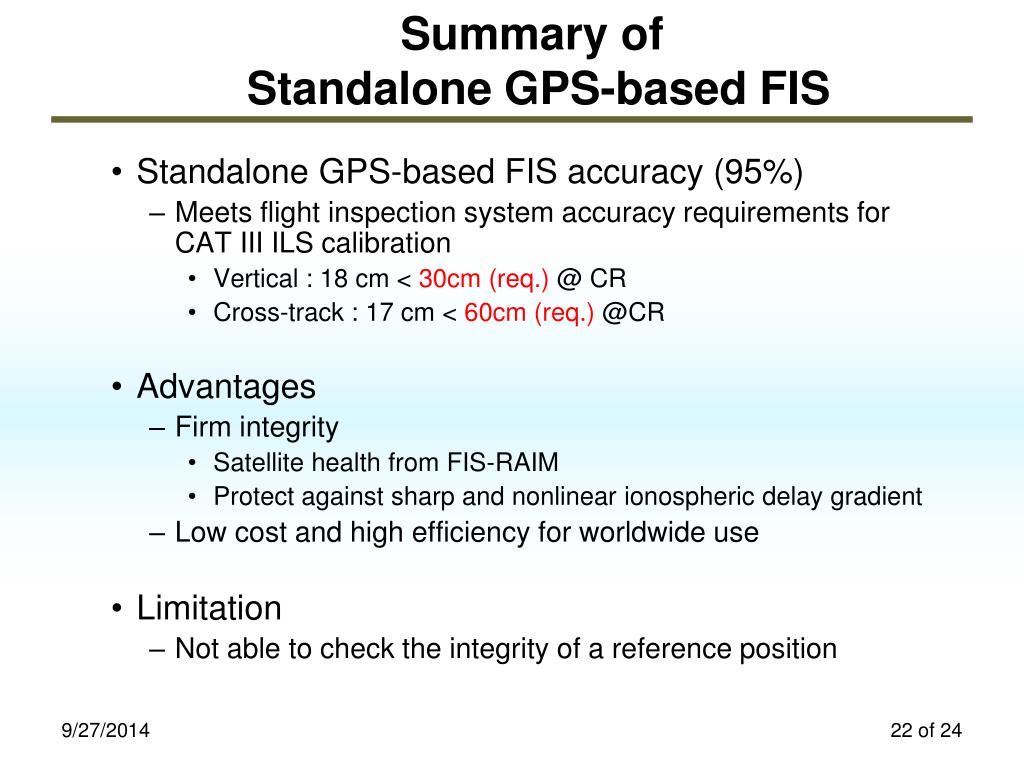 Summary of
Standalone GPS-based FIS

• Standalone GPS-based FIS accuracy (95%)
– Meets flight inspection system accuracy requirements for CAT III ILS calibration
• Vertical : 18 cm < 30cm (req.) @ CR
• Cross-track : 17 cm < 60cm (req.) @CR

• Advantages
– Firm integrity
• Satellite health from FIS-RAIM
• Protect against sharp and nonlinear ionospheric delay gradient
– Low cost and high efficiency for worldwide use

• Limitation
– Not able to check the integrity of a reference position

9/27/2014

22 of 24